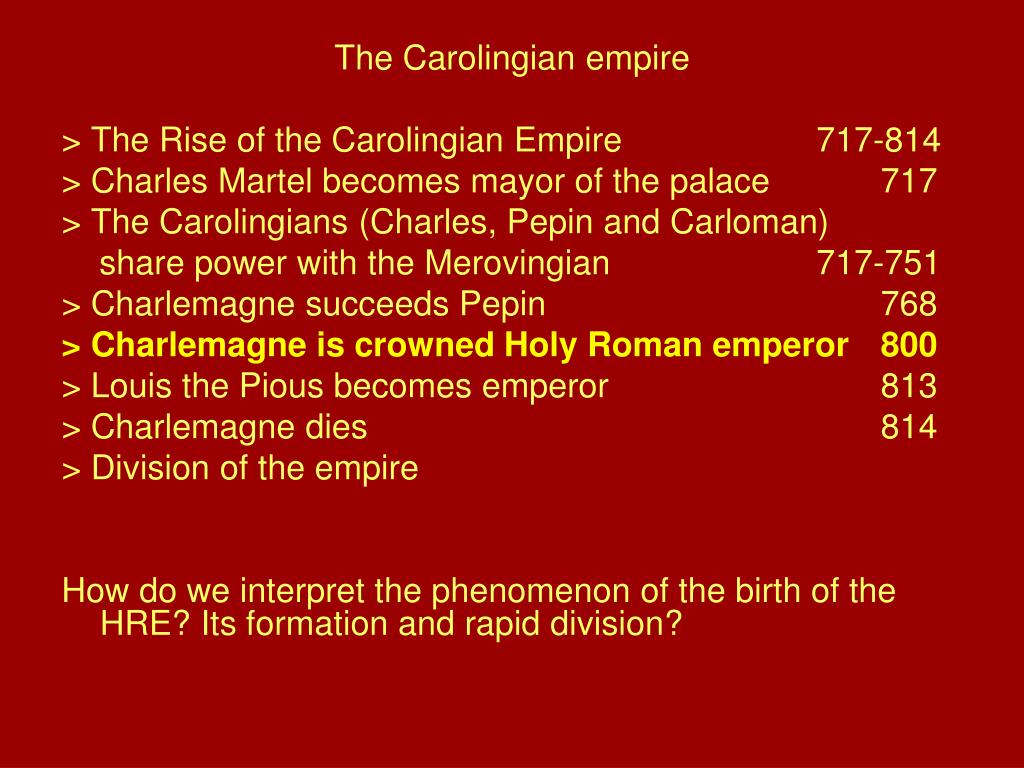 The Carolingian empire

> The Rise of the Carolingian Empire 717-814
> Charles Martel becomes mayor of the palace 717
> The Carolingians (Charles, Pepin and Carloman) share power with the Merovingian 717-751
> Charlemagne succeeds Pepin 768
> Charlemagne is crowned Holy Roman emperor 800
> Louis the Pious becomes emperor 813
> Charlemagne dies 814
> Division of the empire

How do we interpret the phenomenon of the birth of the HRE? Its formation and rapid division?